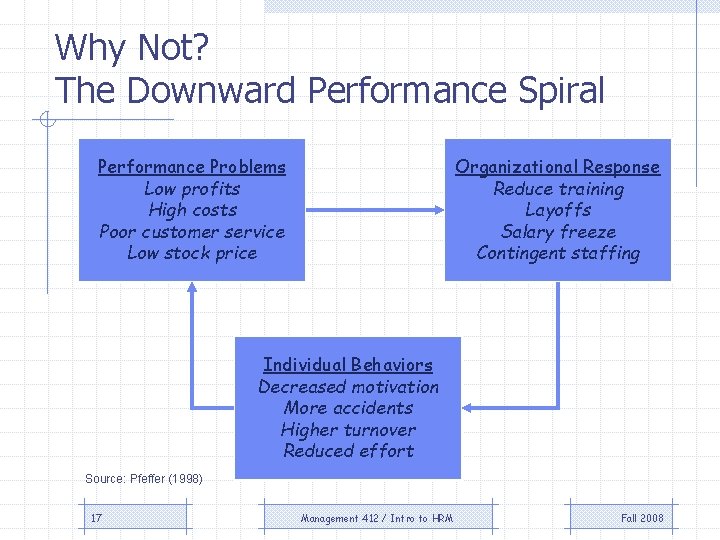 Why Not?
The Downward Performance Spiral

Performance Problems
Low profits
High costs
Poor customer service
Low stock price

Organizational Response
Reduce training
Layoffs
Salary freeze
Contingent staffing

Individual Behaviors
Decreased motivation
More accidents
Higher turnover
Reduced effort

Source: Pfeffer (1998)

17

Management 412 / Intro to HRM

Fall 2008